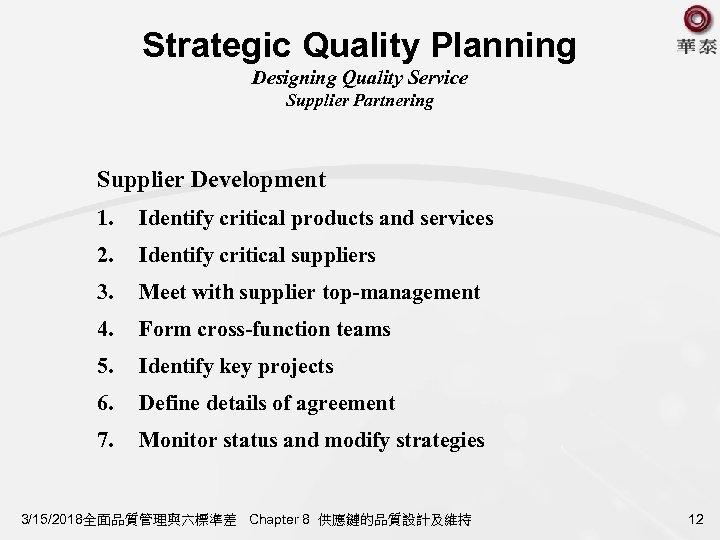 華泰

Strategic Quality Planning
Designing Quality Service
Supplier Partnering

Supplier Development
1. Identify critical products and services
2. Identify critical suppliers
3. Meet with supplier top-management
4. Form cross-function teams
5. Identify key projects
6. Define details of agreement
7. Monitor status and modify strategies

3/15/2018全面品質管理與六標準差 Chapter 8 供應鏈的品質設計及維持 12